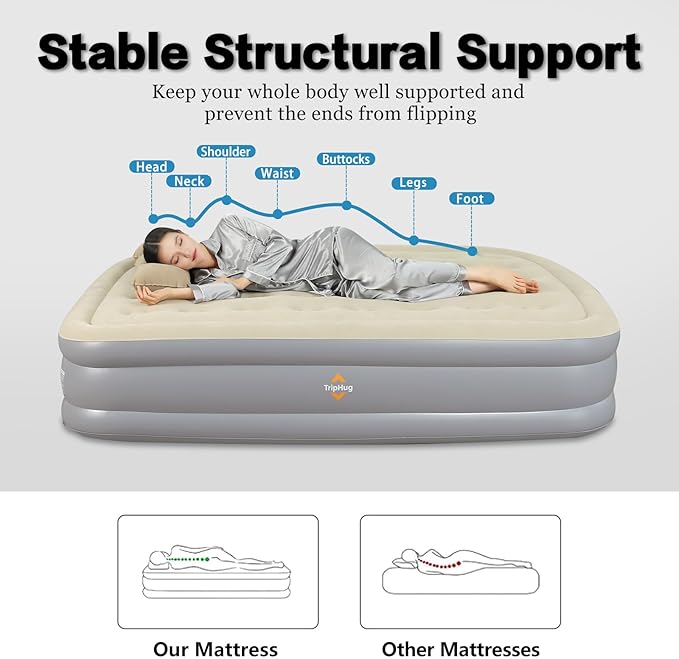 Stable Structural Support

Keep your whole body well supported and prevent the ends from flipping

Head
Neck
Shoulder
Waist
Buttocks
Legs
Foot

TripHug

Our Mattress

Other Mattresses